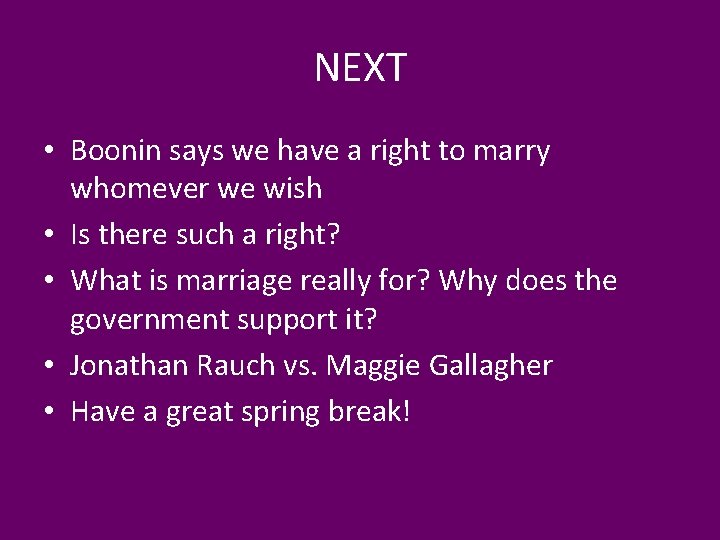 NEXT

• Boonin says we have a right to marry whomever we wish
• Is there such a right?
• What is marriage really for? Why does the government support it?
• Jonathan Rauch vs. Maggie Gallagher
• Have a great spring break!